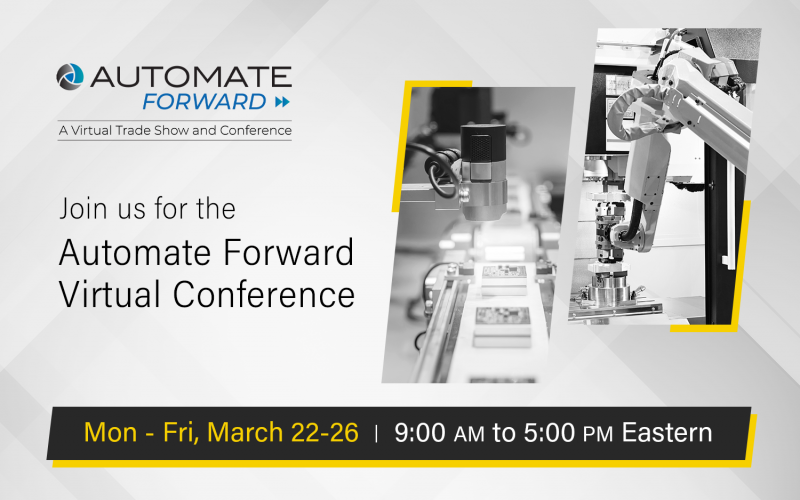 AUTOMATE
FORWARD

A Virtual Trade Show and Conference

Join us for the
Automate Forward
Virtual Conference

Mon - Fri, March 22-26 | 9:00 AM to 5:00 PM Eastern